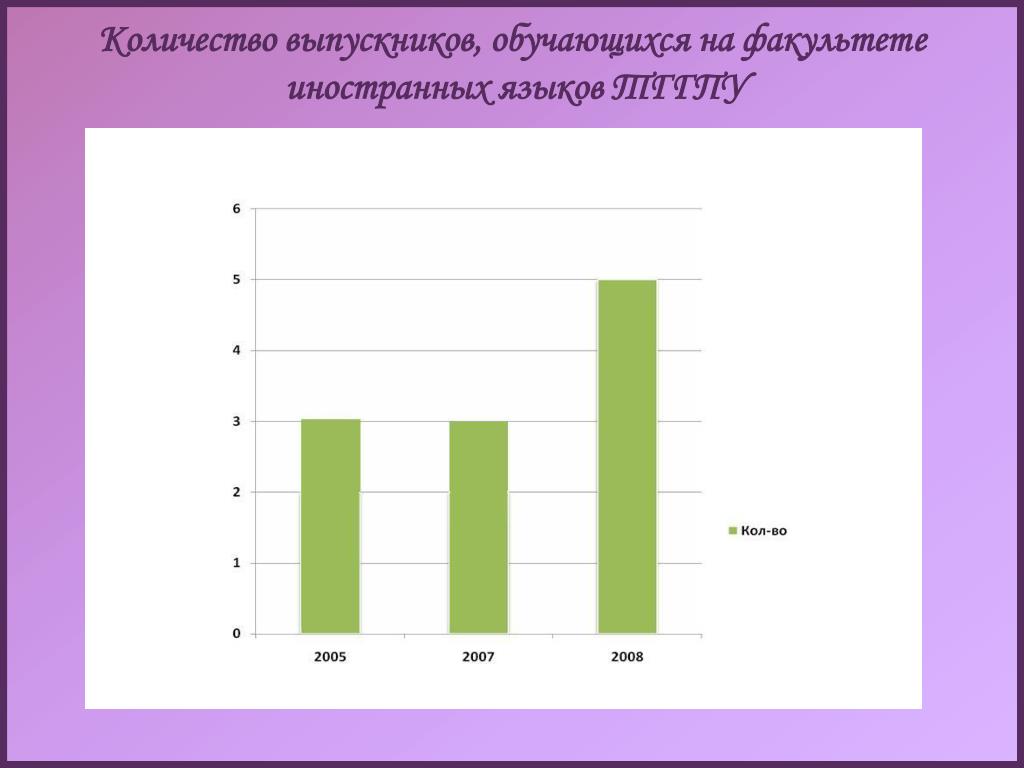 Количество выпускников, обучающихся на факультете иностранных языков ТГГПУ

6
5
4
3
2
1
0

2005
2007
2008

Кол-во